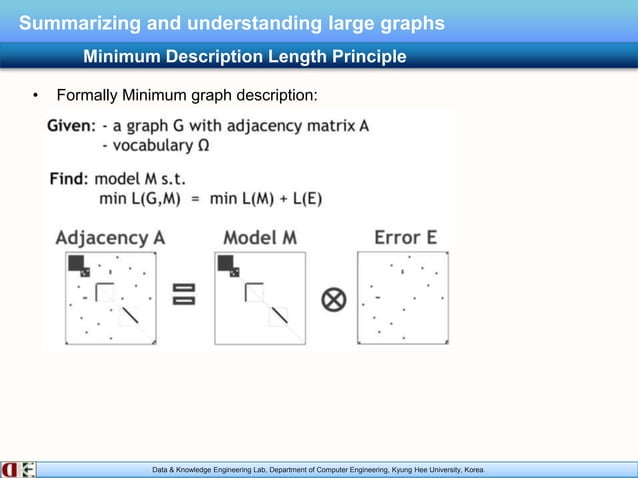 Summarizing and understanding large graphs

Minimum Description Length Principle

• Formally Minimum graph description:

Given: - a graph G with adjacency matrix A
- vocabulary Ω

Find: model M s.t.
min L(G,M) = min L(M) + L(E)

Adjacency A = Model M ⊗ Error E

Data & Knowledge Engineering Lab, Department of Computer Engineering, Kyung Hee University, Korea.